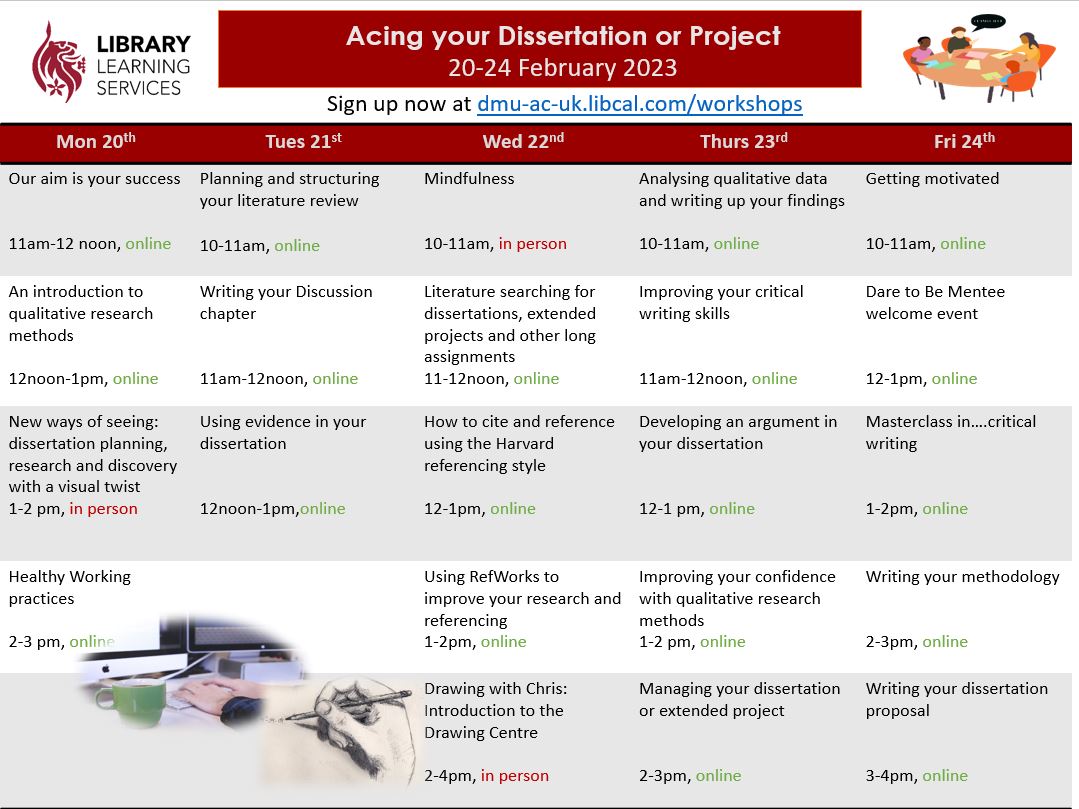 LIBRARY LEARNING SERVICES

Acing your Dissertation or Project
20-24 February 2023

Sign up now at dmu-ac-uk.libcal.com/workshops

| Mon 20$^{th}$ | Tues 21$^{st}$ | Wed 22$^{nd}$ | Thurs 23$^{rd}$ | Fri 24$^{th}$ |
|---|---|---|---|---|
| Our aim is your success 11am-12 noon, online | Planning and structuring your literature review 10-11am, online | Mindfulness 10-11am, in person | Analysing qualitative data and writing up your findings 10-11am, online | Getting motivated 10-11am, online |
| An introduction to qualitative research methods 12noon-1pm, online | Writing your Discussion chapter 11am-12noon, online | Literature searching for dissertations, extended projects and other long assignments 11-12noon, online | Improving your critical writing skills 11am-12noon, online | Dare to Be Mentee welcome event 12-1pm, online |
| New ways of seeing: dissertation planning, research and discovery with a visual twist 1-2 pm, in person | Using evidence in your dissertation 12noon-1pm,online | How to cite and reference using the Harvard referencing style 12-1pm, online | Developing an argument in your dissertation 12-1 pm, online | Masterclass in....critical writing 1-2pm, online |
| Healthy Working practices 2-3 pm, online | | Using RefWorks to improve your research and referencing 1-2pm, online | Improving your confidence with qualitative research methods 1-2 pm, online | Writing your methodology 2-3pm, online |
| | | Drawing with Chris: Introduction to the Drawing Centre 2-4pm, in person | Managing your dissertation or extended project 2-3pm, online | Writing your dissertation proposal 3-4pm, online |